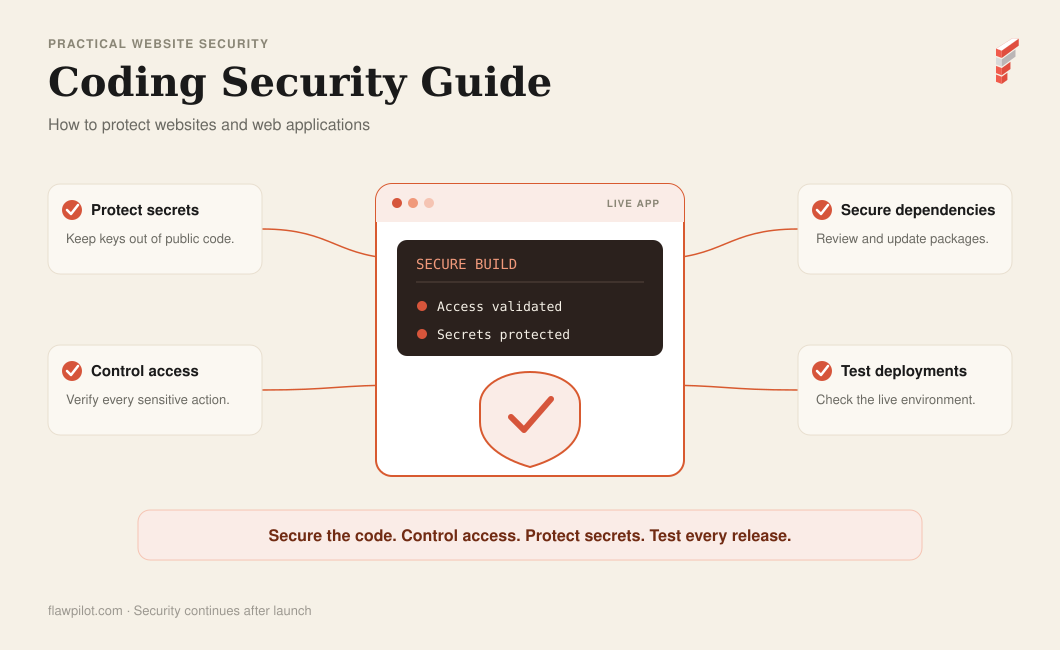 PRACTICAL WEBSITE SECURITY

Coding Security Guide

How to protect websites and web applications

Protect secrets
Keep keys out of public code.

Control access
Verify every sensitive action.

LIVE APP

SECURE BUILD

Access validated

Secrets protected

Secure dependencies
Review and update packages.

Test deployments
Check the live environment.

Secure the code. Control access. Protect secrets. Test every release.

flawpilot.com · Security continues after launch